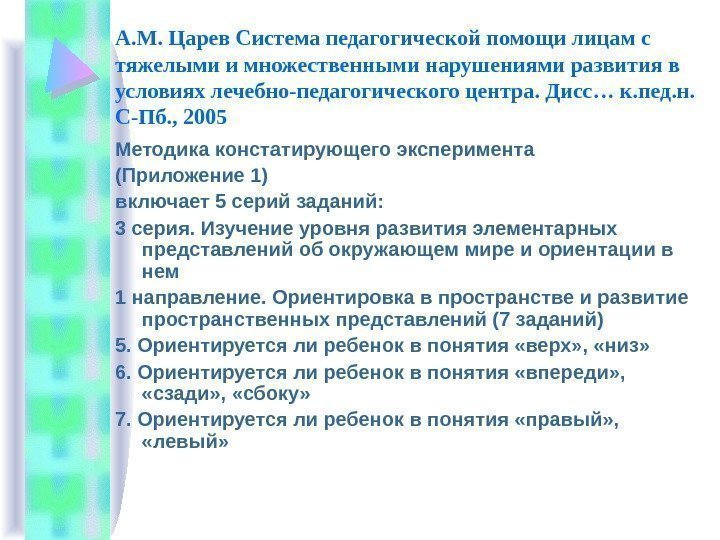 А.М. Царев Система педагогической помощи лицам с тяжелыми и множественными нарушениями развития в условиях лечебно-педагогического центра. Дисс… к.пед.н. С-Пб., 2005

Методика констатирующего эксперимента

(Приложение 1)

включает 5 серий заданий:

3 серия. Изучение уровня развития элементарных представлений об окружающем мире и ориентации в нем

1 направление. Ориентировка в пространстве и развитие пространственных представлений (7 заданий)

5. Ориентируется ли ребенок в понятия «верх», «низ»

6. Ориентируется ли ребенок в понятия «впереди», «сзади», «сбоку»

7. Ориентируется ли ребенок в понятия «правый», «левый»